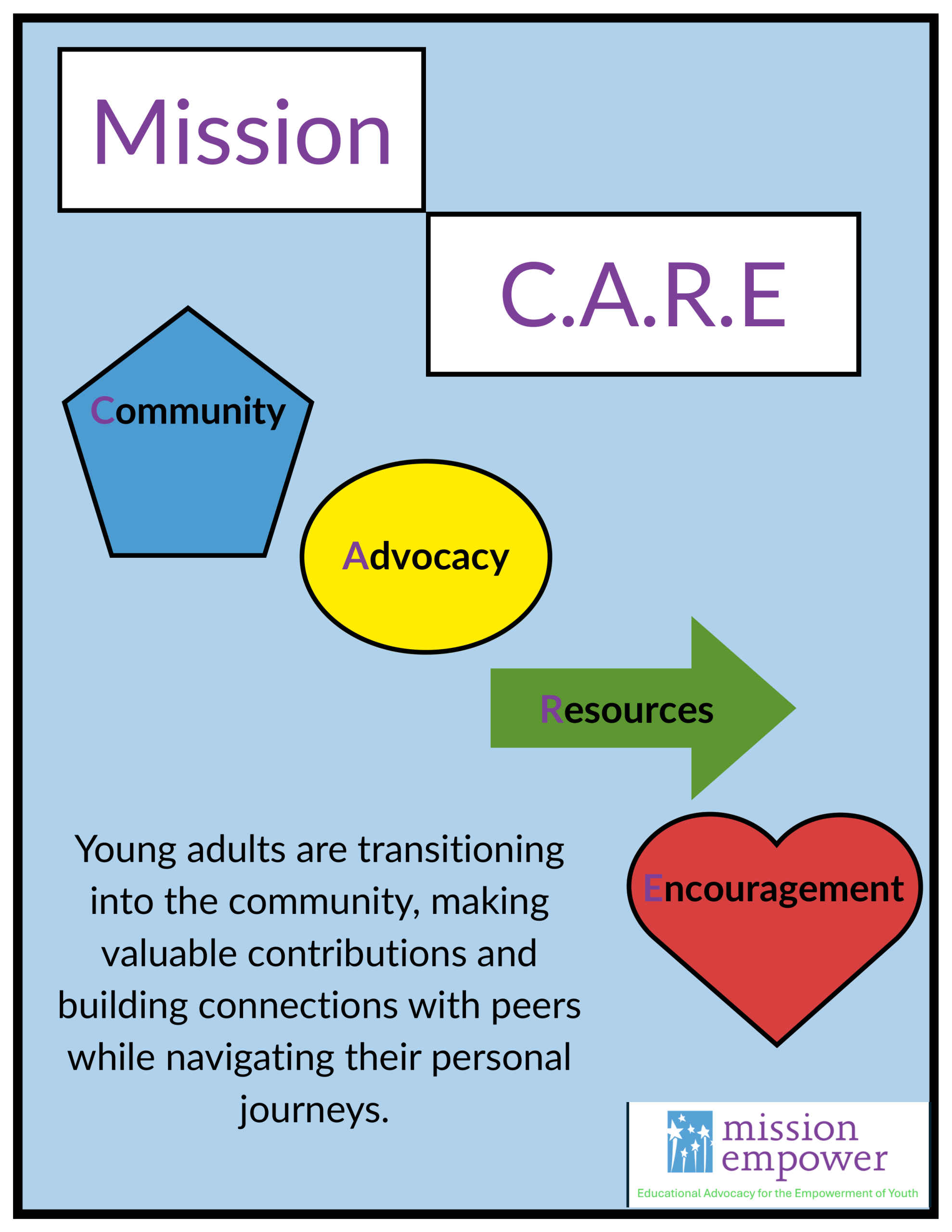 Mission

C.A.R.E

Community

Advocacy

Resources

Encouragement

Young adults are transitioning into the community, making valuable contributions and building connections with peers while navigating their personal journeys.

mission empower

Educational Advocacy for the Empowerment of Youth